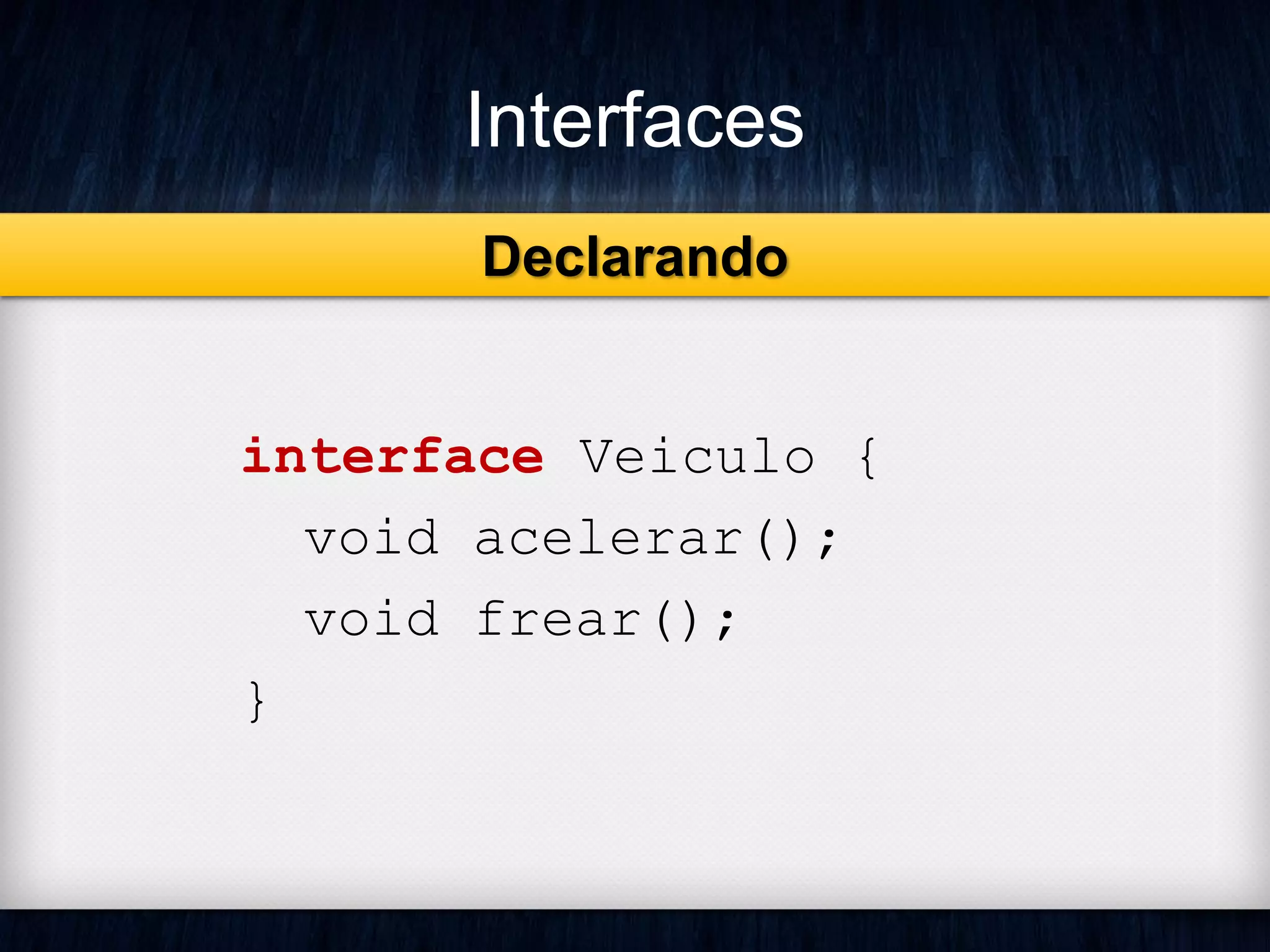 Interfaces

Declarando

interface Veiculo {
void acelerar();
void frear();
}